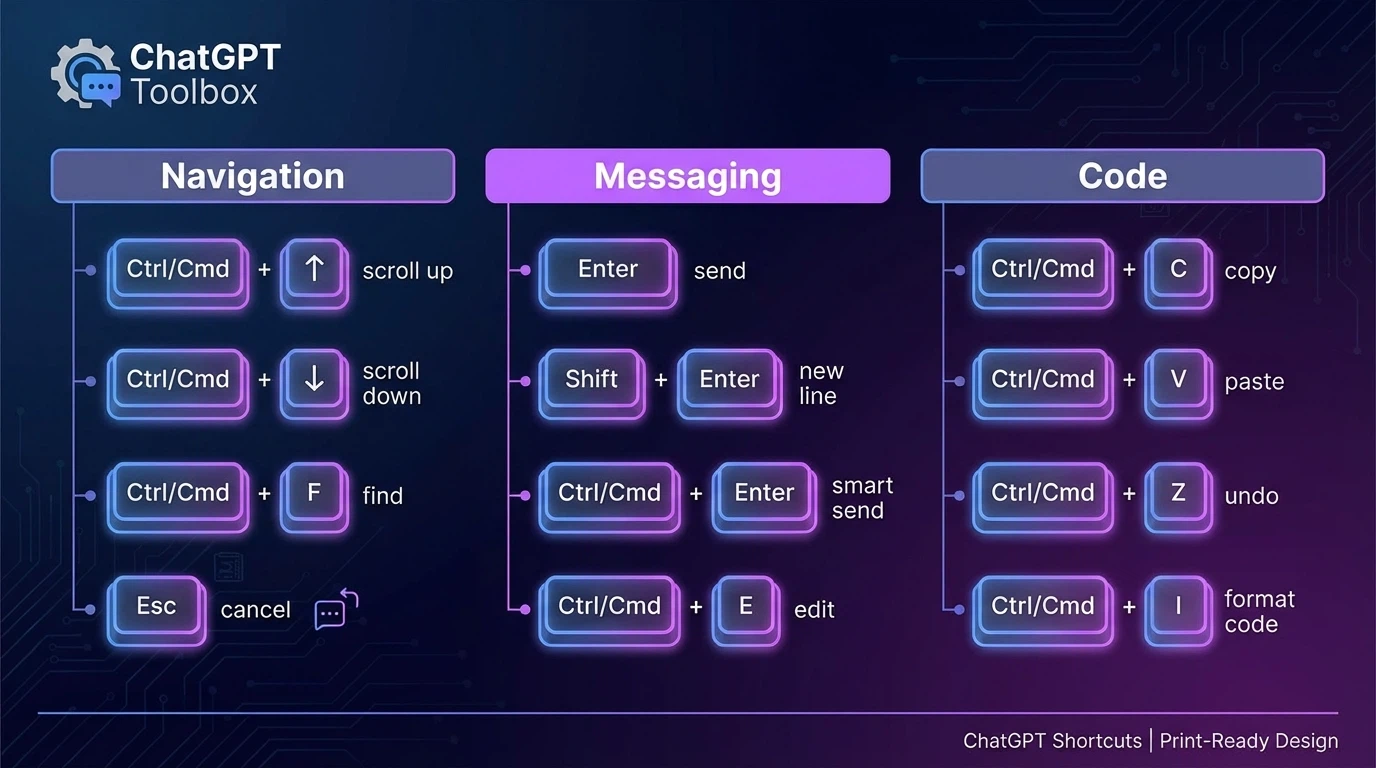 ChatGPT Toolbox

Navigation

Ctrl/Cmd + ↑ scroll up

Ctrl/Cmd + ↓ scroll down

Ctrl/Cmd + F find

Esc cancel

Messaging

Enter send

Shift + Enter new line

Ctrl/Cmd + Enter smart send

Ctrl/Cmd + E edit

Code

Ctrl/Cmd + C copy

Ctrl/Cmd + V paste

Ctrl/Cmd + Z undo

Ctrl/Cmd + I format code

ChatGPT Shortcuts | Print-Ready Design